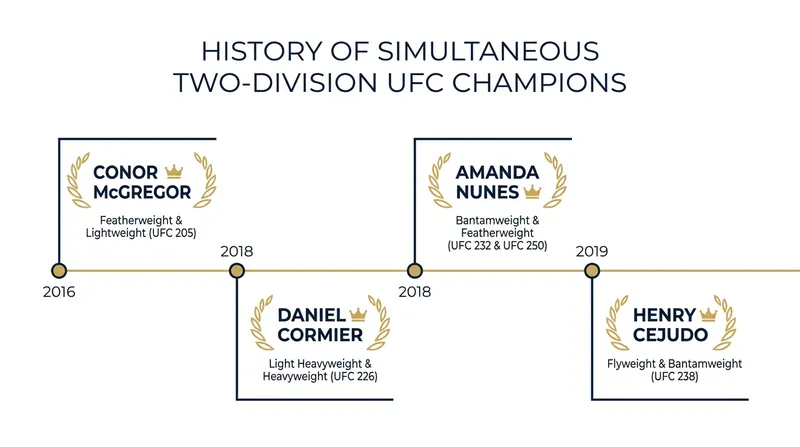 HISTORY OF SIMULTANEOUS TWO-DIVISION UFC CHAMPIONS

CONOR McGREGOR
Featherweight & Lightweight (UFC 205)

2016

2018

DANIEL CORMIER
Light Heavyweight & Heavyweight (UFC 226)

AMANDA NUNES
Bantamweight & Featherweight (UFC 232 & UFC 250)

2018

2019

HENRY CEJUDO
Flyweight & Bantamweight (UFC 238)